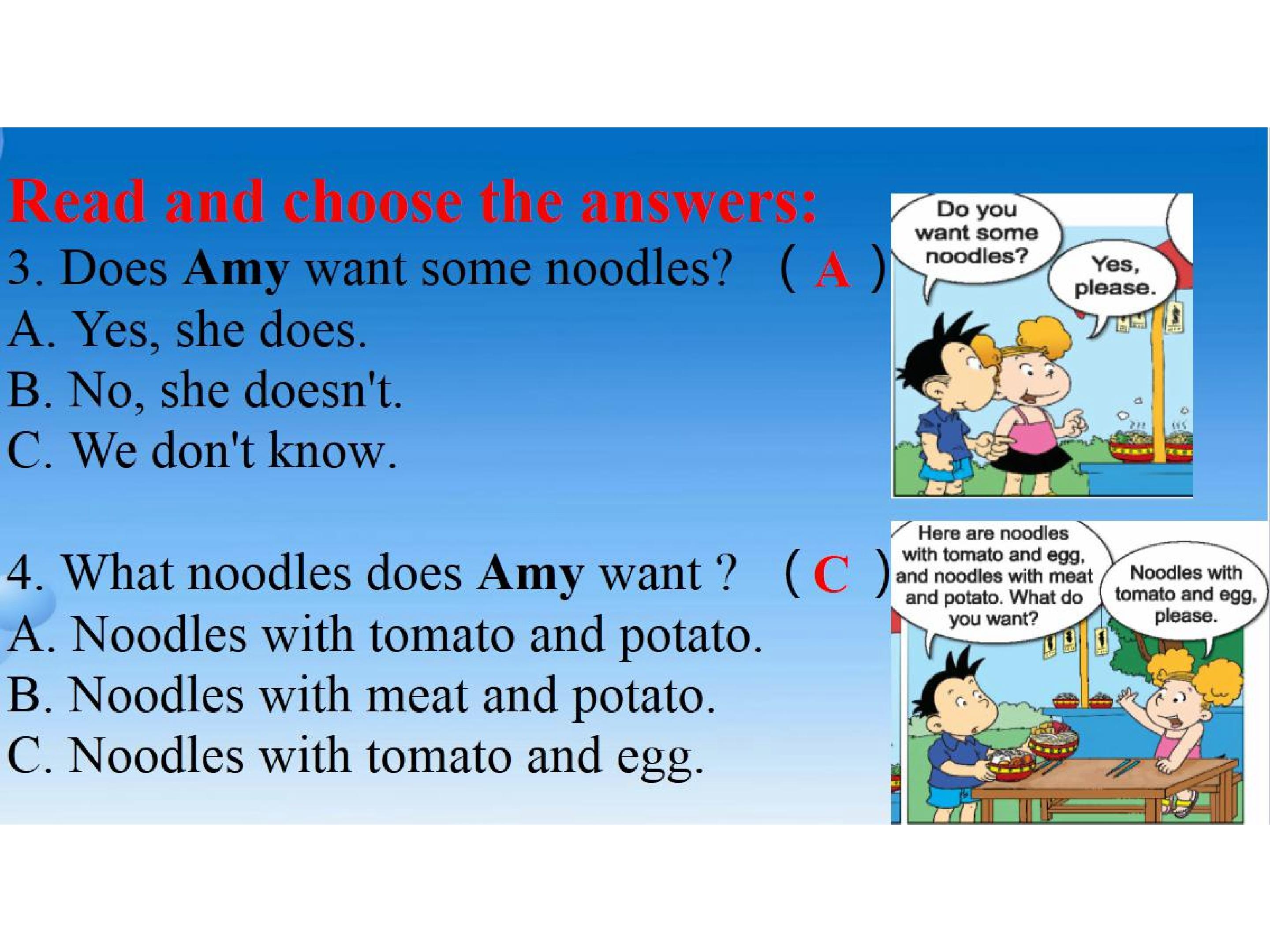 Read and choose the answers:

3. Does Amy want some noodles? ( A )
A. Yes, she does.
B. No, she doesn't.
C. We don't know.

Do you want some noodles?

Yes, please.

4. What noodles does Amy want ? ( C )
A. Noodles with tomato and potato.
B. Noodles with meat and potato.
C. Noodles with tomato and egg.

Here are noodles with tomato and egg, and noodles with meat and potato. What do you want?

Noodles with tomato and egg, please.